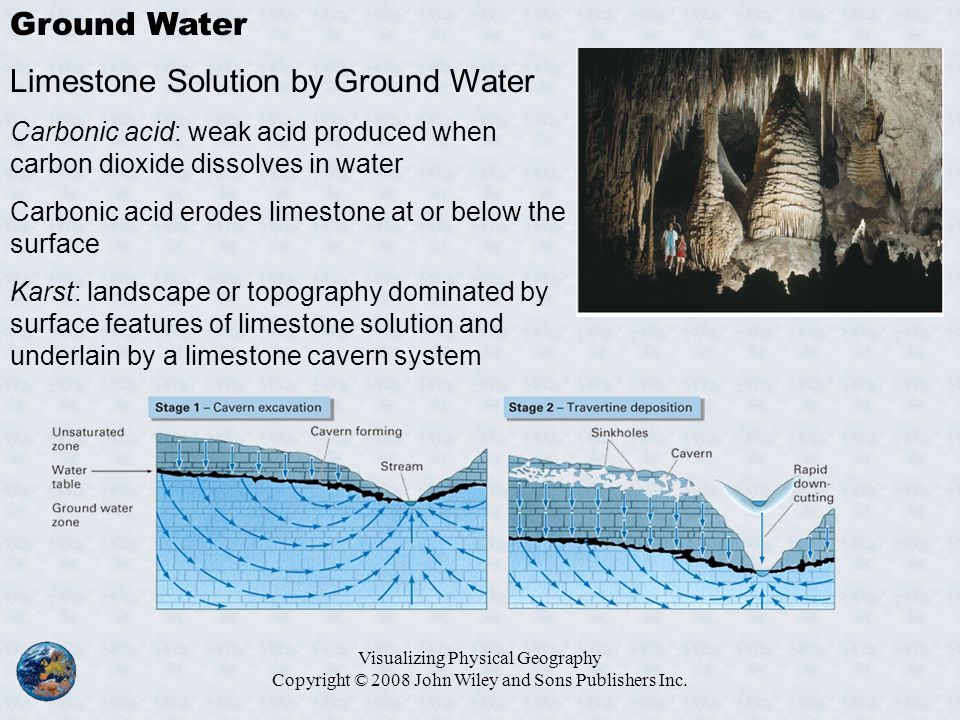 Ground Water

Limestone Solution by Ground Water

Carbonic acid: weak acid produced when carbon dioxide dissolves in water

Carbonic acid erodes limestone at or below the surface

Karst: landscape or topography dominated by surface features of limestone solution and underlain by a limestone cavern system

Stage 1 – Cavern excavation

Unsaturated zone

Water table

Ground water zone

Cavern forming

Stream

Stage 2 – Travertine deposition

Sinkholes

Cavern

Rapid down-cutting

Visualizing Physical Geography
Copyright © 2008 John Wiley and Sons Publishers Inc.